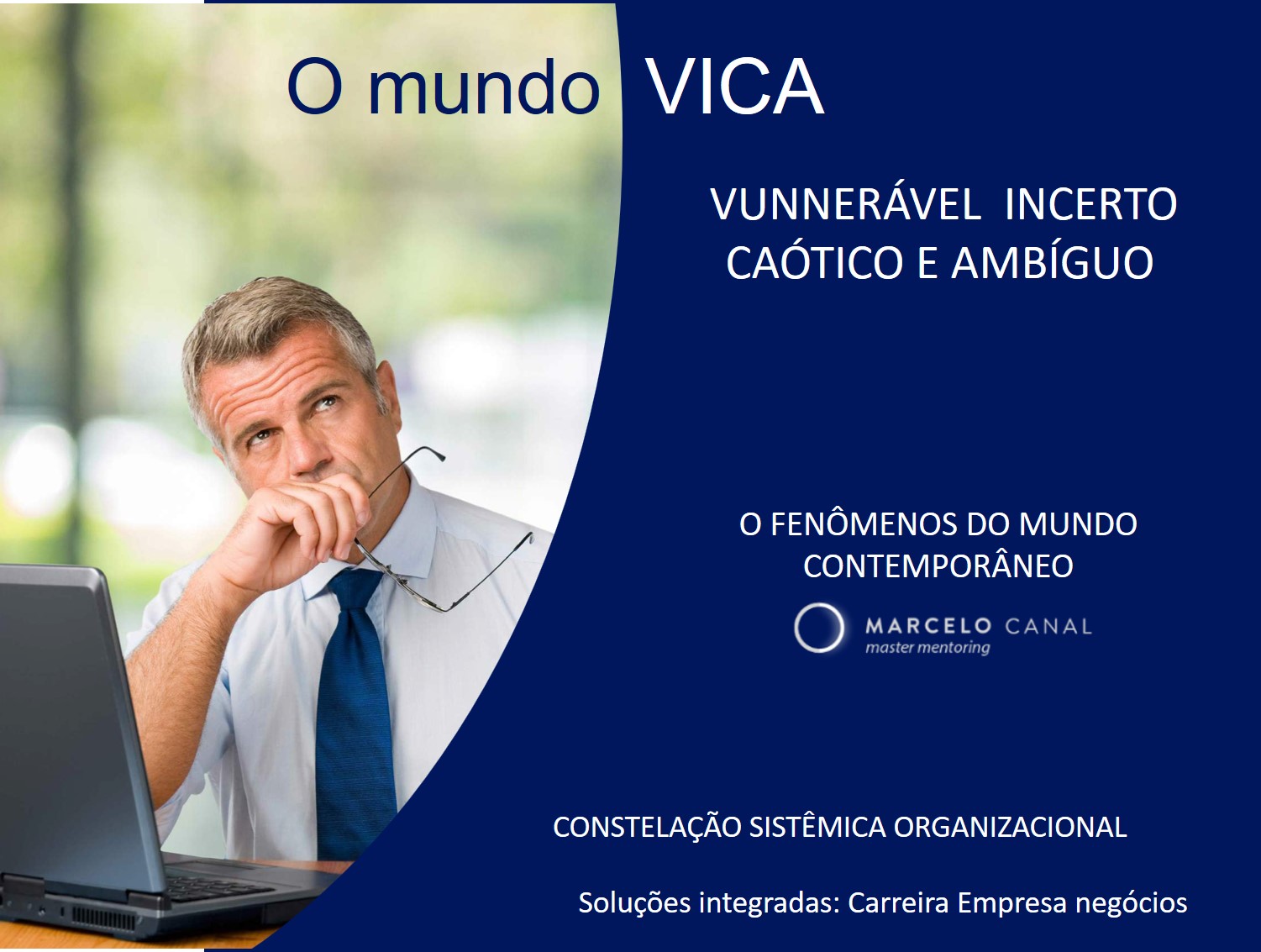 O mundo VICA

VUNNERÁVEL INCERTO CAÓTICO E AMBÍGUO

O FENÔMENOS DO MUNDO CONTEMPORÂNEO

MARCELO CANAL
master mentoring

CONSTELAÇÃO SISTÊMICA ORGANIZACIONAL

Soluções integradas: Carreira Empresa negócios